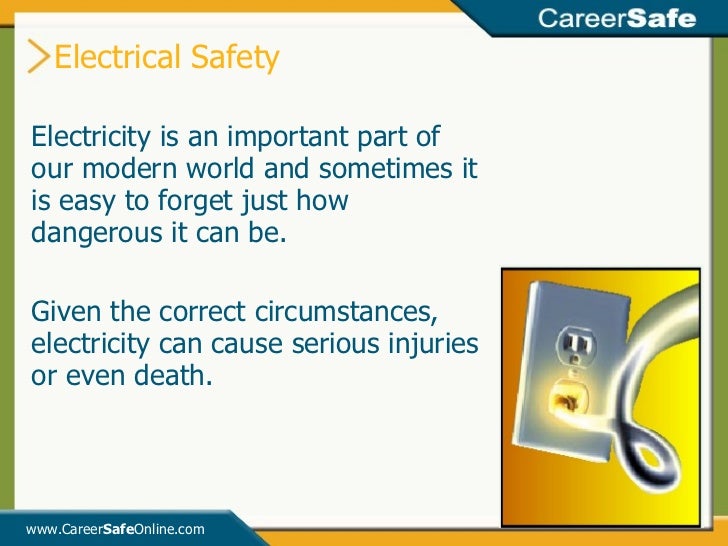 CareerSafe

Electrical Safety

Electricity is an important part of our modern world and sometimes it is easy to forget just how dangerous it can be.

Given the correct circumstances, electricity can cause serious injuries or even death.

www.CareerSafeOnline.com